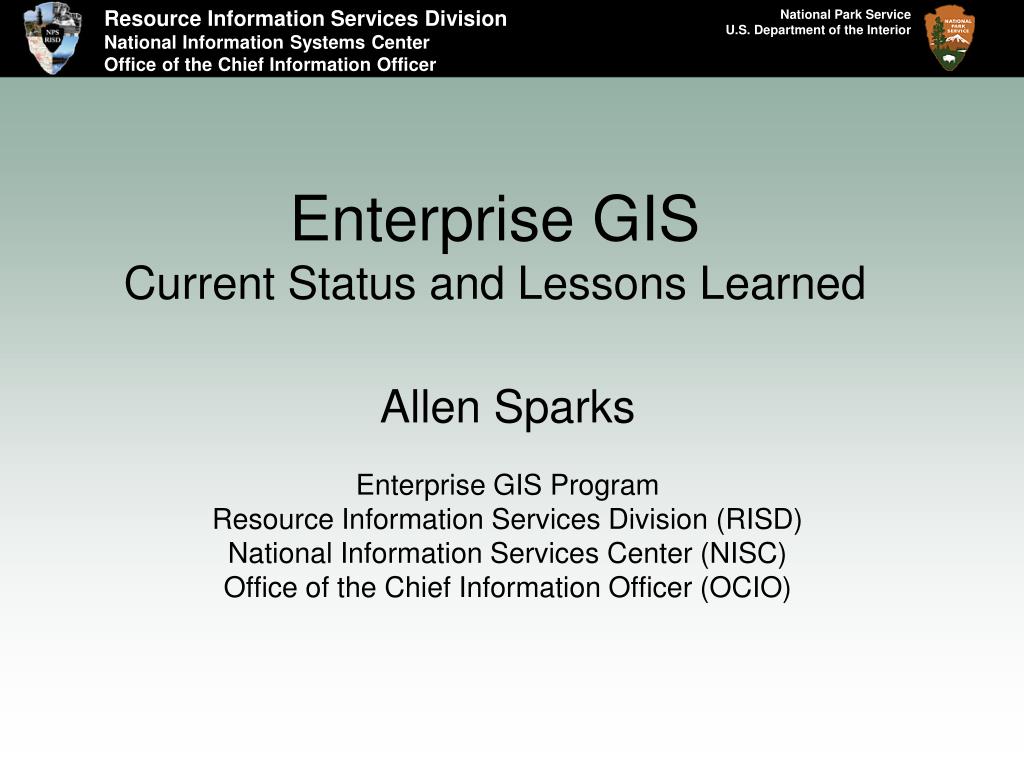 NPS RISD

Resource Information Services Division
National Information Systems Center
Office of the Chief Information Officer

National Park Service
U.S. Department of the Interior

NATIONAL PARK SERVICE

Enterprise GIS
Current Status and Lessons Learned

Allen Sparks

Enterprise GIS Program
Resource Information Services Division (RISD)
National Information Services Center (NISC)
Office of the Chief Information Officer (OCIO)